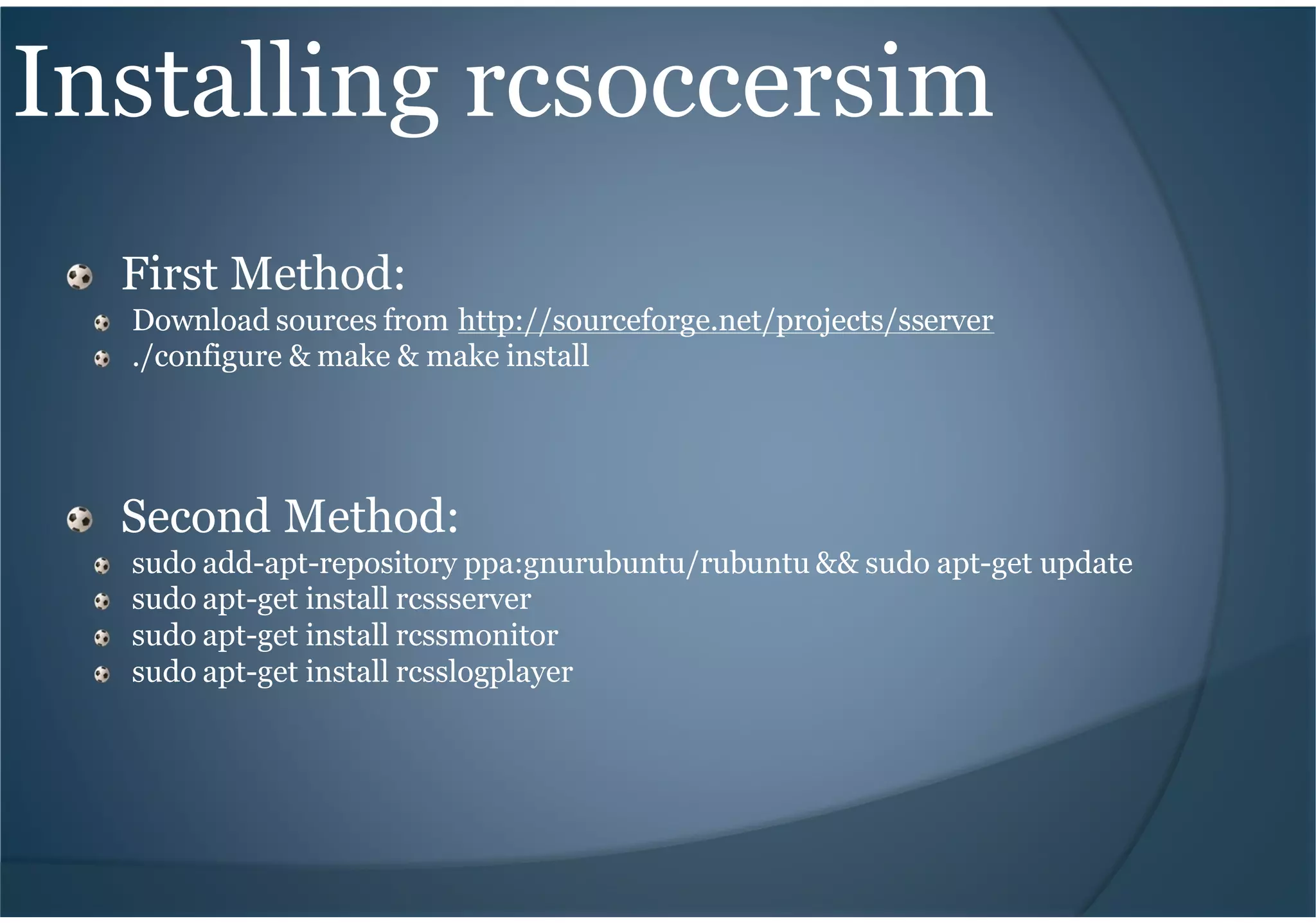 Installing rcsoccersim

First Method:
Download sources from http://sourceforge.net/projects/sserver
./configure & make & make install

Second Method:
sudo add-apt-repository ppa:gnurubuntu/rubuntu && sudo apt-get update
sudo apt-get install rcssserver
sudo apt-get install rcssmonitor
sudo apt-get install rcsslogplayer